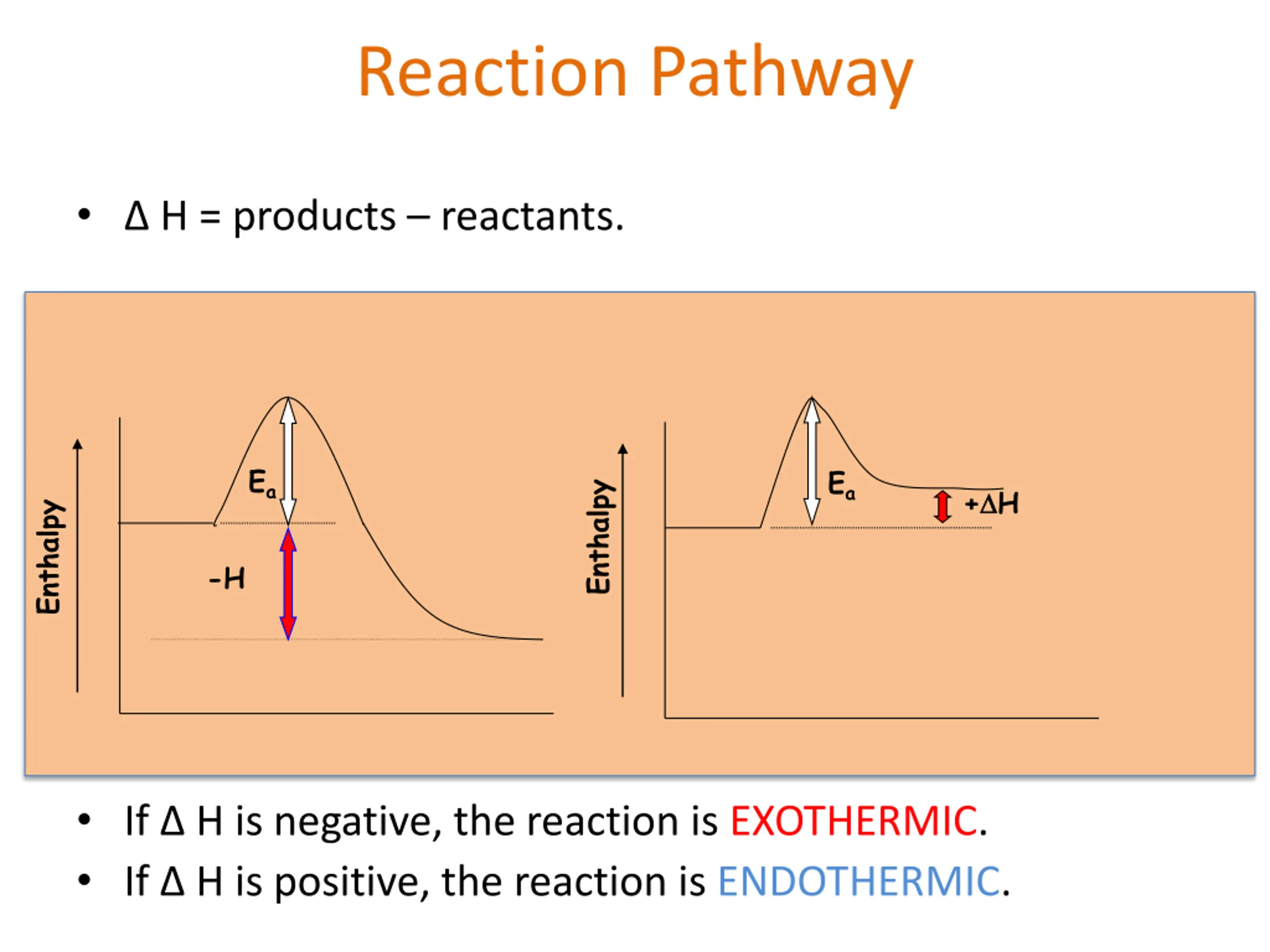 Reaction Pathway

• Δ H = products – reactants.

Enthalpy

$E_a$

-H

Enthalpy

$E_a$

+ΔH

• If Δ H is negative, the reaction is EXOTHERMIC.

• If Δ H is positive, the reaction is ENDOTHERMIC.